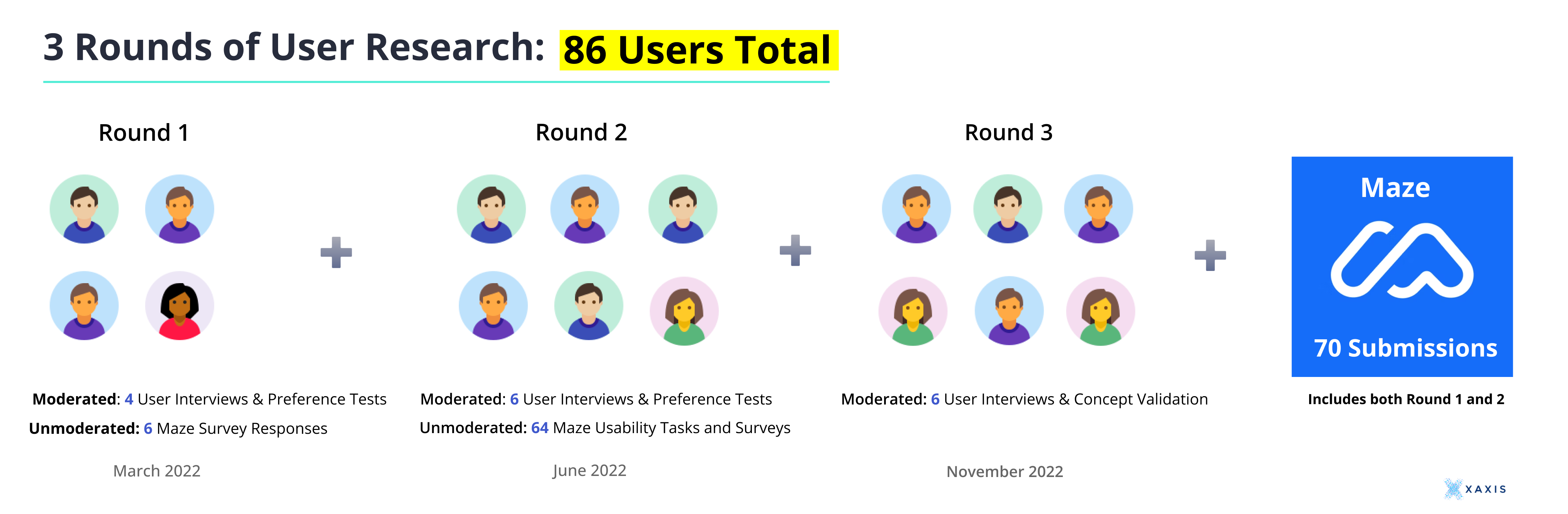 3 Rounds of User Research: 86 Users Total

Round 1

Moderated: 4 User Interviews & Preference Tests
Unmoderated: 6 Maze Survey Responses

March 2022

Round 2

Moderated: 6 User Interviews & Preference Tests
Unmoderated: 64 Maze Usability Tasks and Surveys

June 2022

Round 3

Moderated: 6 User Interviews & Concept Validation

November 2022

Maze

70 Submissions

Includes both Round 1 and 2

XAXIS